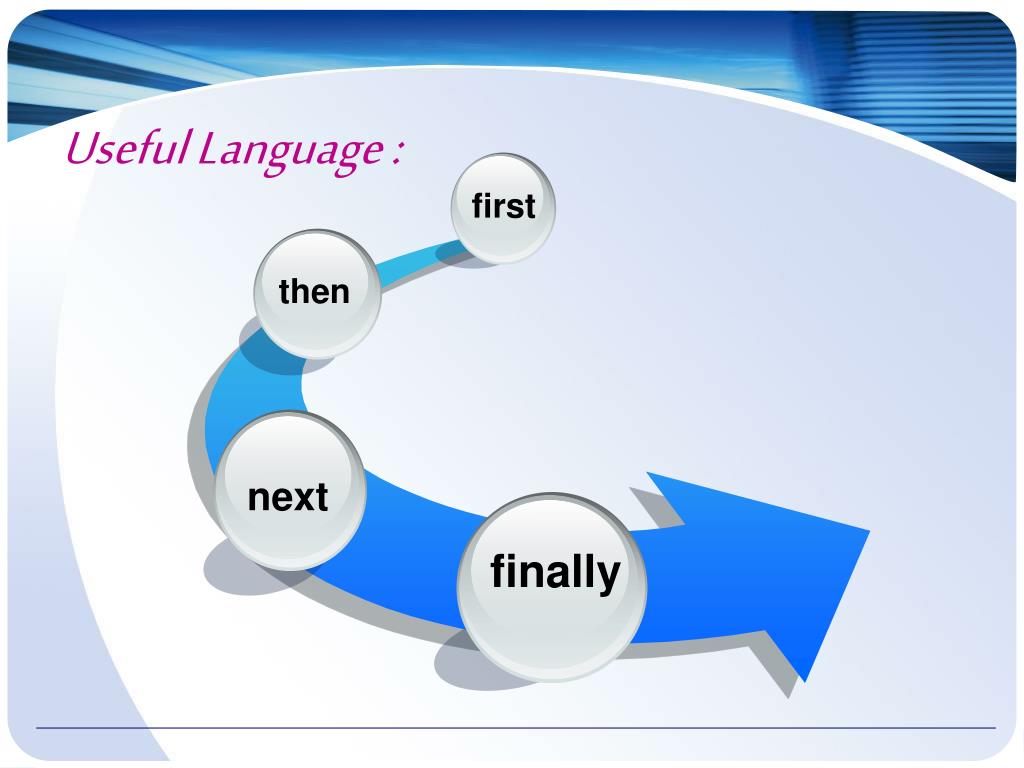 Useful Language :

first

then

next

finally